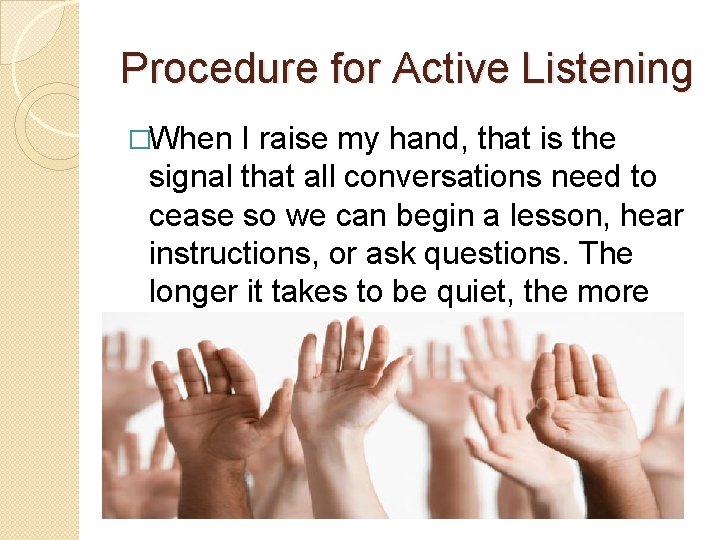 Procedure for Active Listening

□When I raise my hand, that is the signal that all conversations need to cease so we can begin a lesson, hear instructions, or ask questions. The longer it takes to be quiet, the more